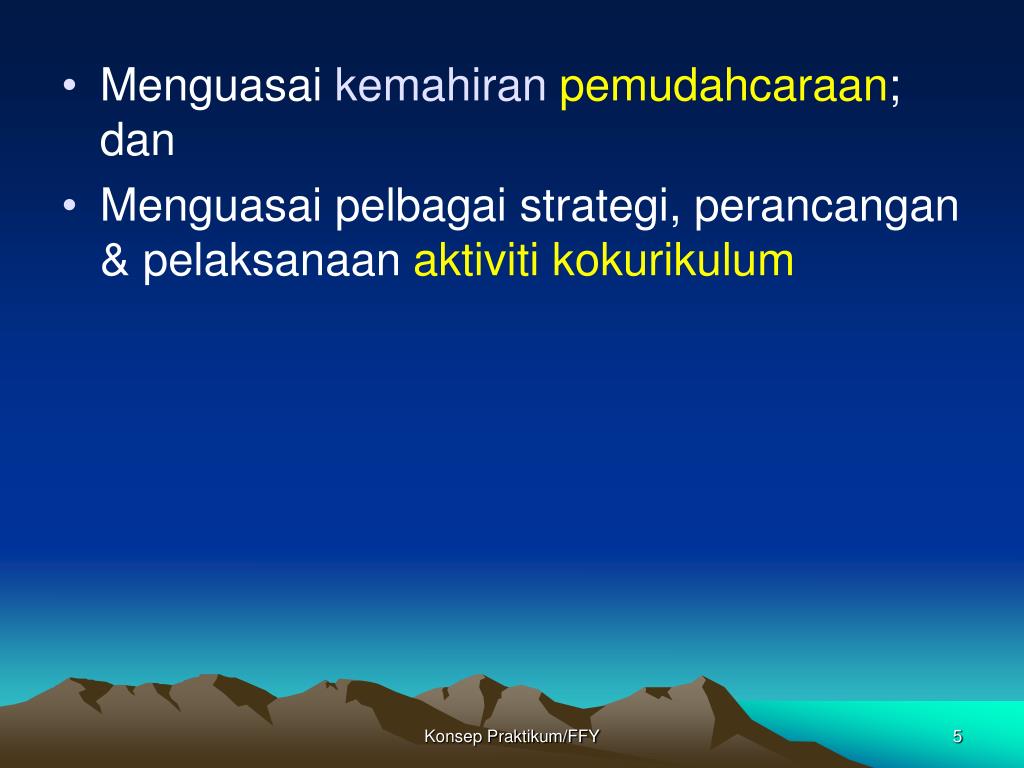 • Menguasai kemahiran pemudahcaraan; dan

• Menguasai pelbagai strategi, perancangan & pelaksanaan aktiviti kokurikulum

Konsep Praktikum/FFY

5